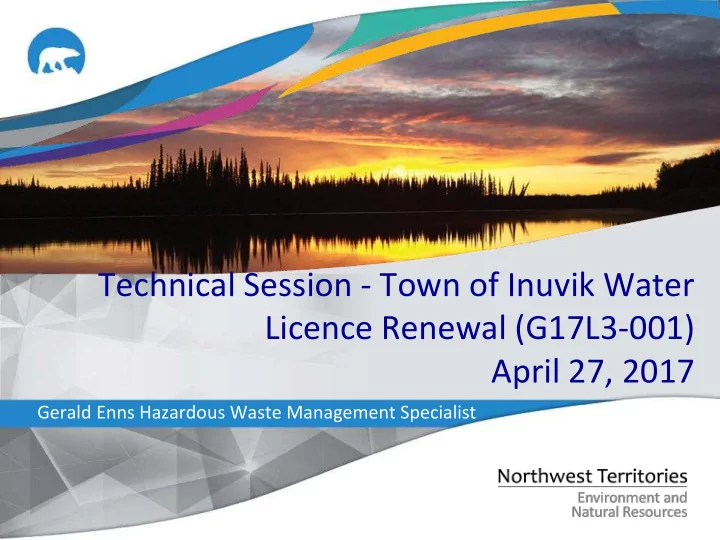 Technical Session - Town of Inuvik Water Licence Renewal (G17L3-001)
April 27, 2017

Gerald Enns Hazardous Waste Management Specialist

Northwest Territories
Environment and Natural Resources